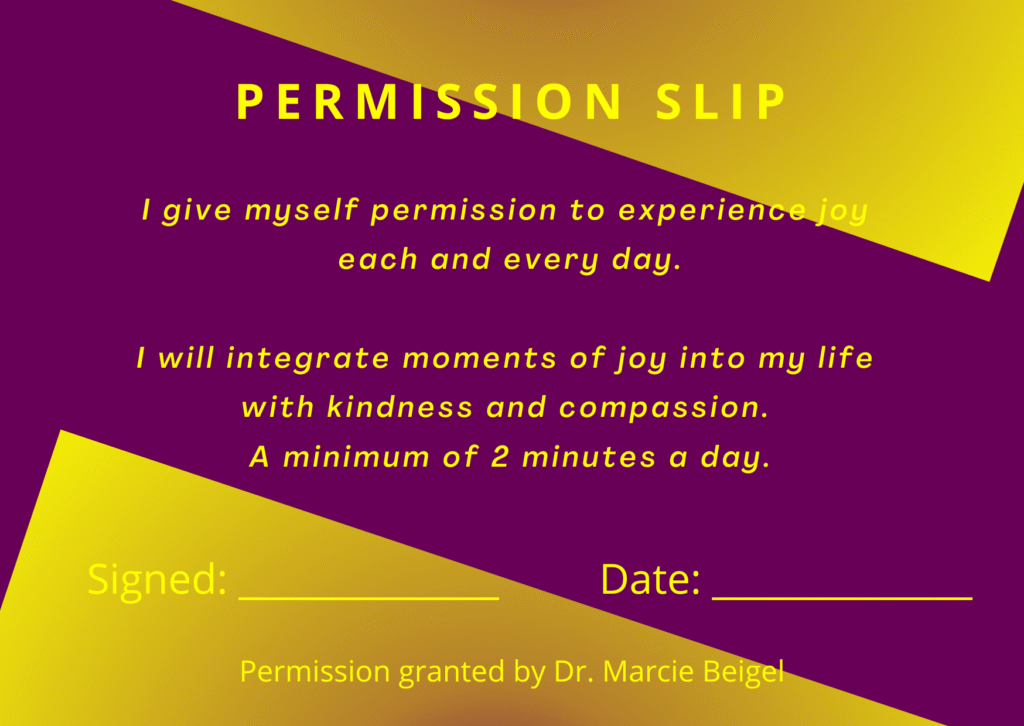 PERMISSION SLIP

I give myself permission to experience joy each and every day.

I will integrate moments of joy into my life with kindness and compassion.
A minimum of 2 minutes a day.

Signed: ______________ Date: ______________

Permission granted by Dr. Marcie Beigel